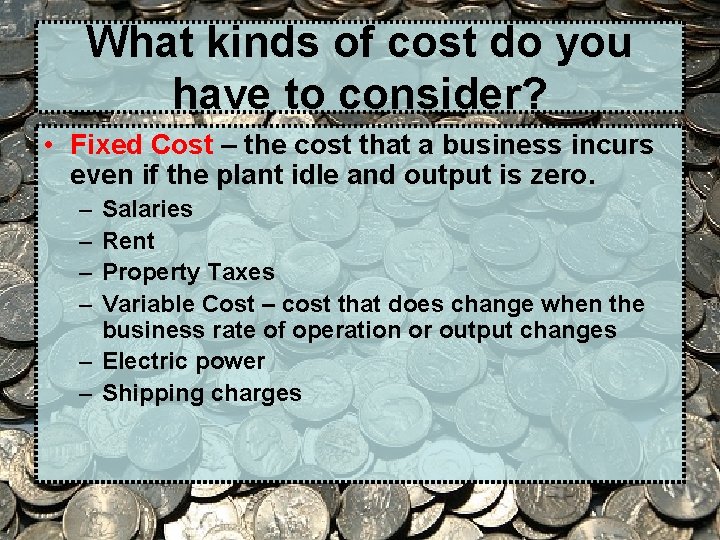 What kinds of cost do you have to consider?

• Fixed Cost – the cost that a business incurs even if the plant idle and output is zero.
– Salaries
– Rent
– Property Taxes
– Variable Cost – cost that does change when the business rate of operation or output changes
– Electric power
– Shipping charges